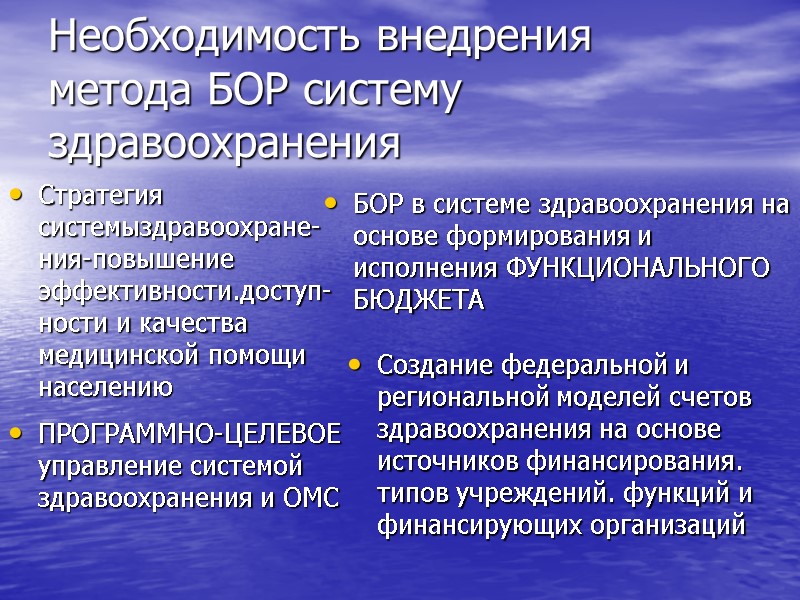 Необходимость внедрения метода БОР систему здравоохранения

• Стратегия системыздравоохранения-повышение эффективности.доступности и качества медицинской помощи населению

• ПРОГРАММНО-ЦЕЛЕВОЕ управление системой здравоохранения и ОМС

• БОР в системе здравоохранения на основе формирования и исполнения ФУНКЦИОНАЛЬНОГО БЮДЖЕТА

• Создание федеральной и региональной моделей счетов здравоохранения на основе источников финансирования. типов учреждений. функций и финансирующих организаций